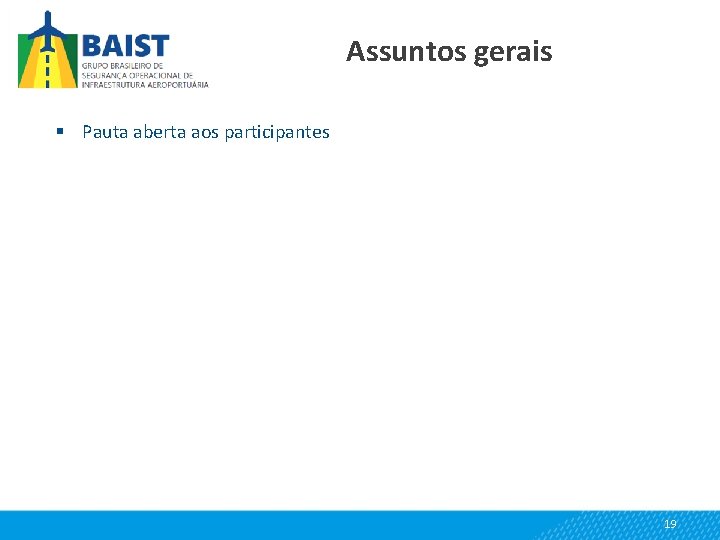 BAIST
GRUPO BRASILEIRO DE SEGURANÇA OPERACIONAL DE INFRAESTRUTURA AEROPORTUÁRIA

Assuntos gerais

▪ Pauta aberta aos participantes

19